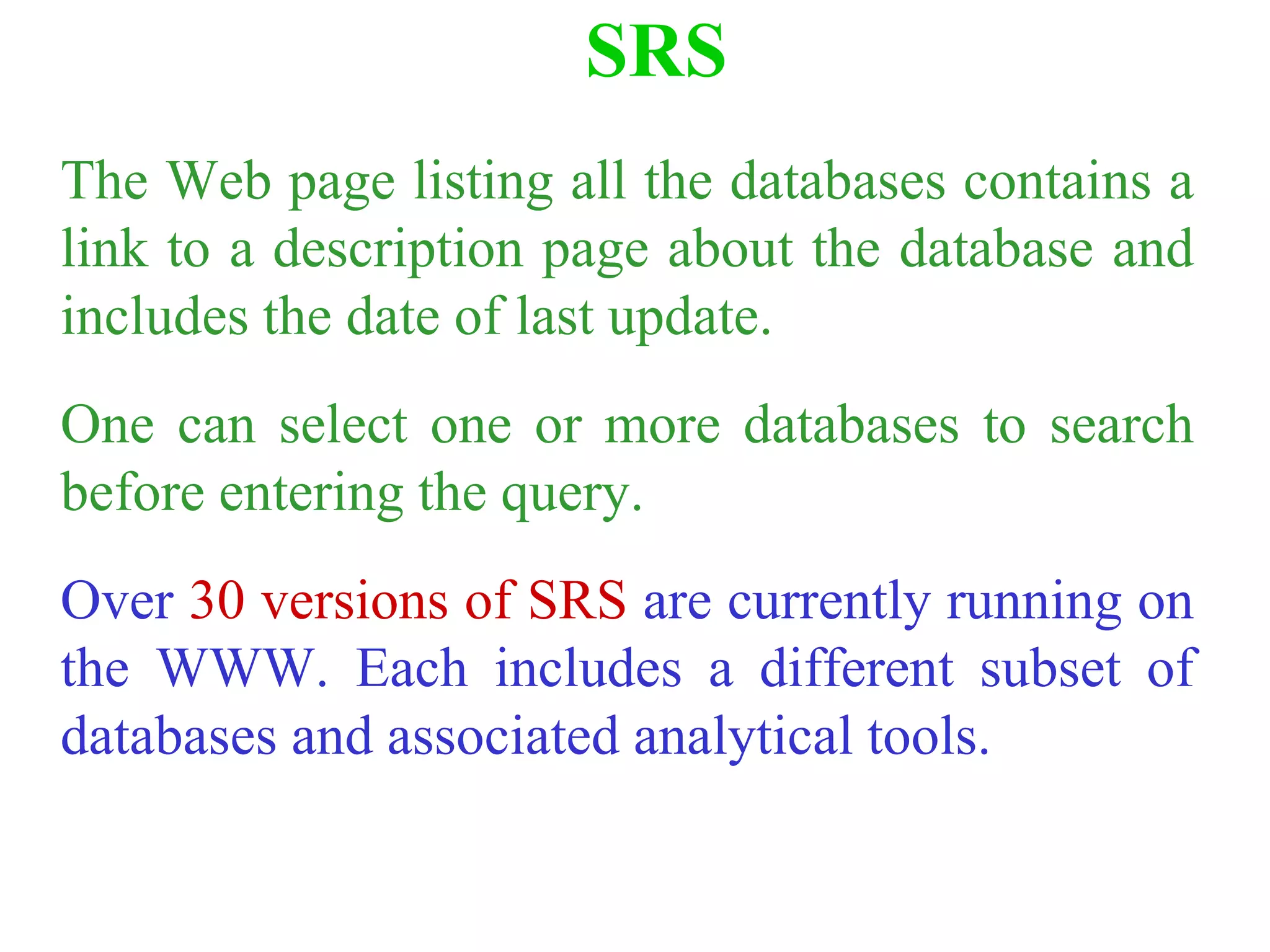 SRS

The Web page listing all the databases contains a link to a description page about the database and includes the date of last update.

One can select one or more databases to search before entering the query.

Over 30 versions of SRS are currently running on the WWW. Each includes a different subset of databases and associated analytical tools.